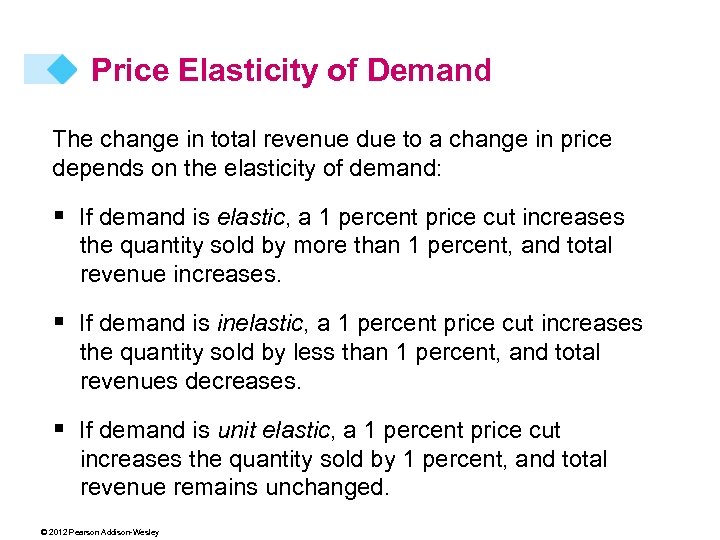 Price Elasticity of Demand

The change in total revenue due to a change in price depends on the elasticity of demand:

▪ If demand is elastic, a 1 percent price cut increases the quantity sold by more than 1 percent, and total revenue increases.

▪ If demand is inelastic, a 1 percent price cut increases the quantity sold by less than 1 percent, and total revenues decreases.

▪ If demand is unit elastic, a 1 percent price cut increases the quantity sold by 1 percent, and total revenue remains unchanged.

© 2012 Pearson Addison-Wesley